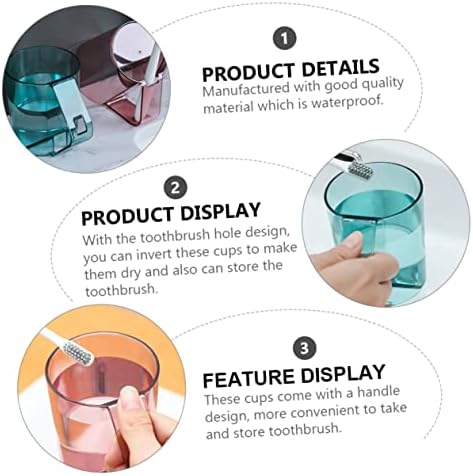 1

PRODUCT DETAILS
Manufactured with good quality material which is waterproof.

2

PRODUCT DISPLAY
With the toothbrush hole design, you can invert these cups to make them dry and also can store the toothbrush.

3

FEATURE DISPLAY
These cups come with a handle design, more convenient to take and store toothbrush.